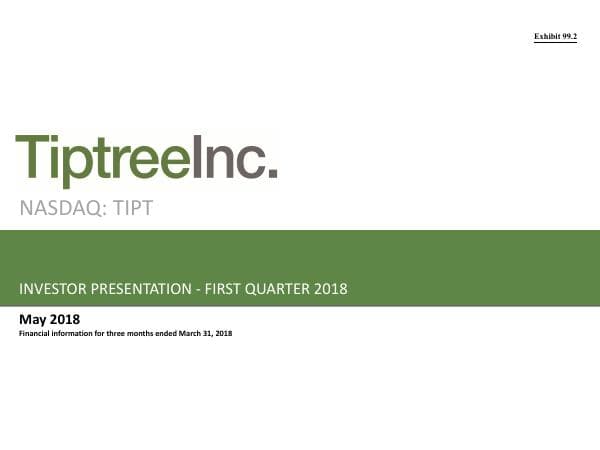 Exhibit 99.2

TiptreeInc.

NASDAQ: TIPT

INVESTOR PRESENTATION - FIRST QUARTER 2018

May 2018

Financial information for three months ended March 31, 2018